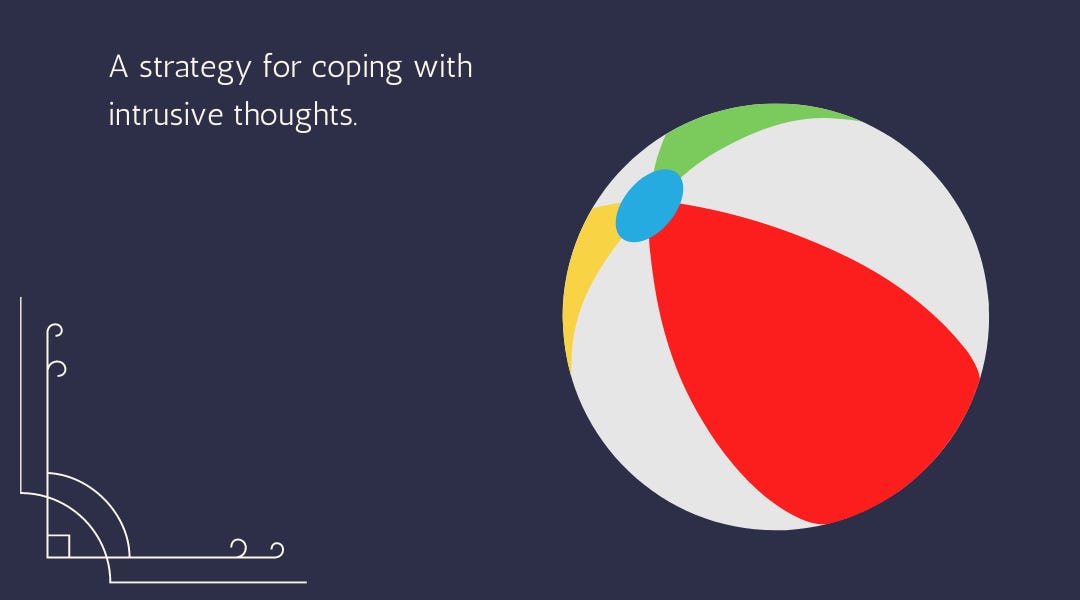 A strategy for coping with intrusive thoughts.